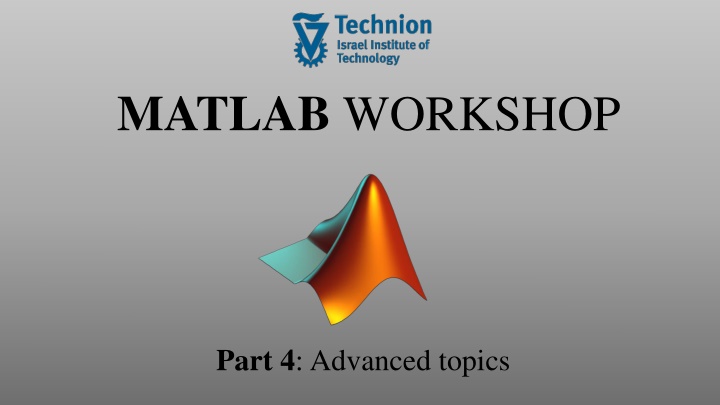 Technion
Israel Institute of Technology

MATLAB WORKSHOP

Part 4: Advanced topics